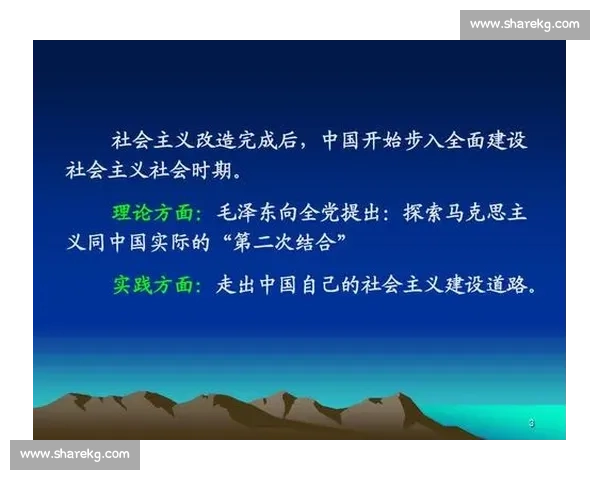 www.sharekg.com

社会主义改造完成后，中国开始步入全面建设社会主义社会时期。

理论方面：毛泽东向全党提出：探索马克思主义同中国实际的“第二次结合”

实践方面：走出中国自己的社会主义建设道路。

3

www.sharekg.com